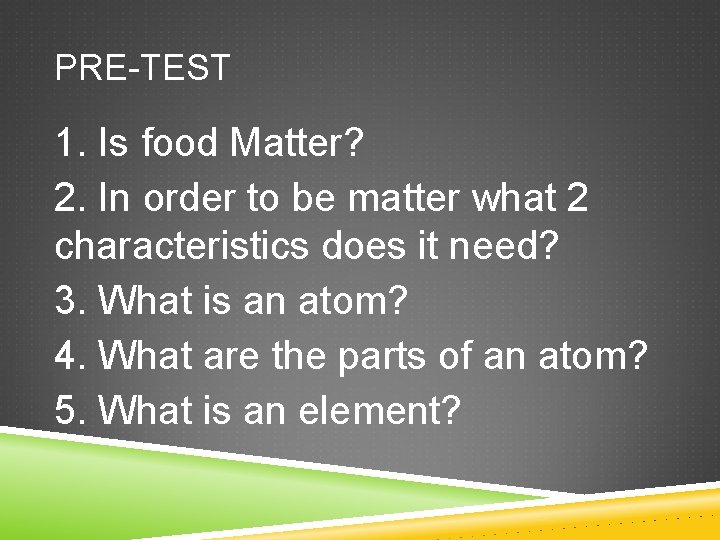 PRE-TEST

1. Is food Matter?

2. In order to be matter what 2 characteristics does it need?

3. What is an atom?

4. What are the parts of an atom?

5. What is an element?